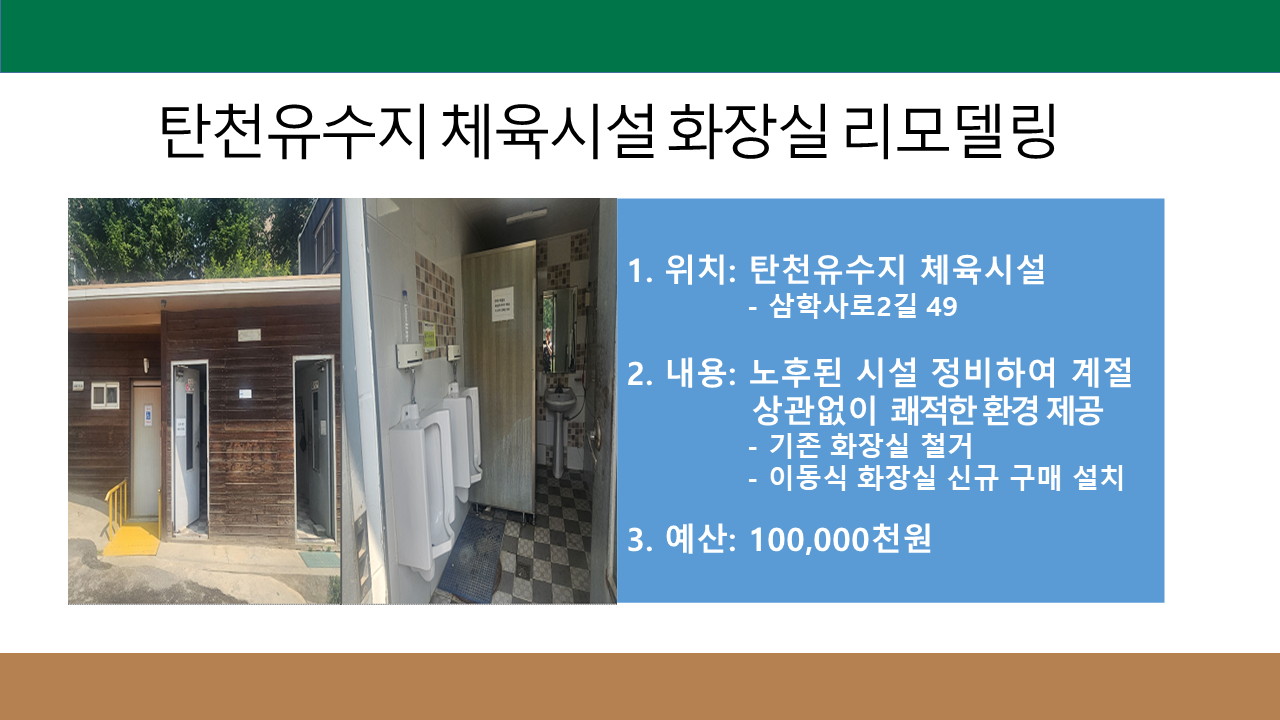 탄천유수지 체육시설 화장실 리모델링

1. 위치: 탄천유수지 체육시설
- 삼학사로2길 49

2. 내용: 노후된 시설 정비하여 계절 상관없이 쾌적한 환경 제공
- 기존 화장실 철거
- 이동식 화장실 신규 구매 설치

3. 예산: 100,000천원